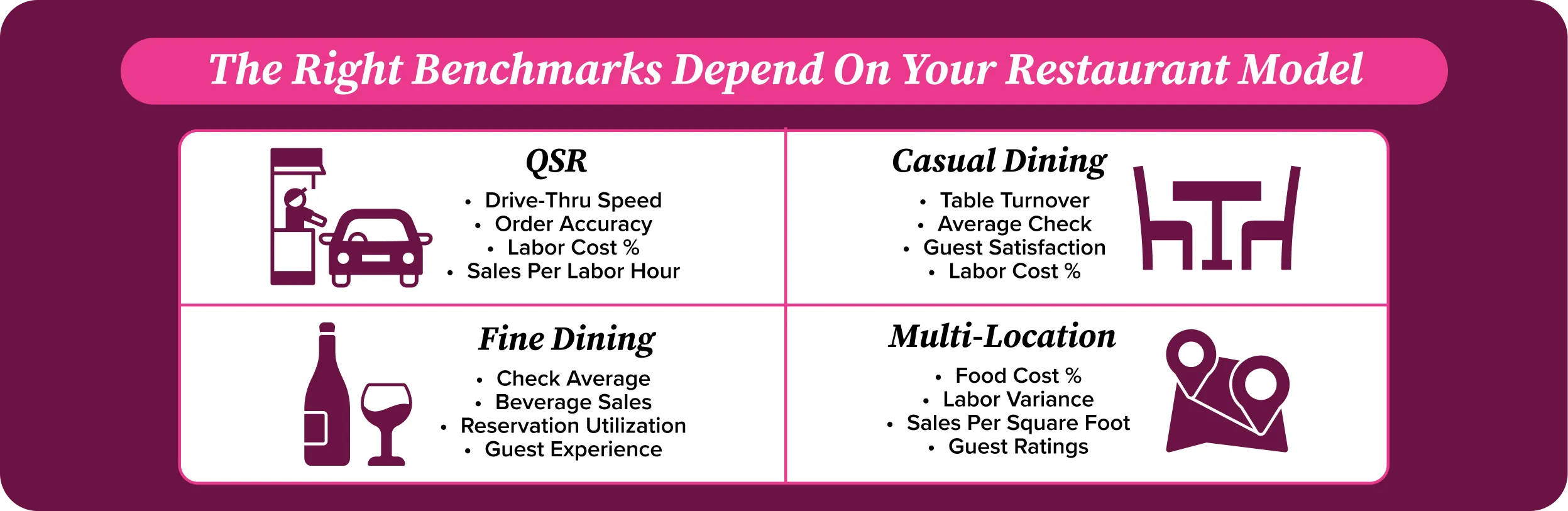 The Right Benchmarks Depend On Your Restaurant Model

QSR
• Drive-Thru Speed
• Order Accuracy
• Labor Cost %
• Sales Per Labor Hour

Casual Dining
• Table Turnover
• Average Check
• Guest Satisfaction
• Labor Cost %

Fine Dining
• Check Average
• Beverage Sales
• Reservation Utilization
• Guest Experience

Multi-Location
• Food Cost %
• Labor Variance
• Sales Per Square Foot
• Guest Ratings